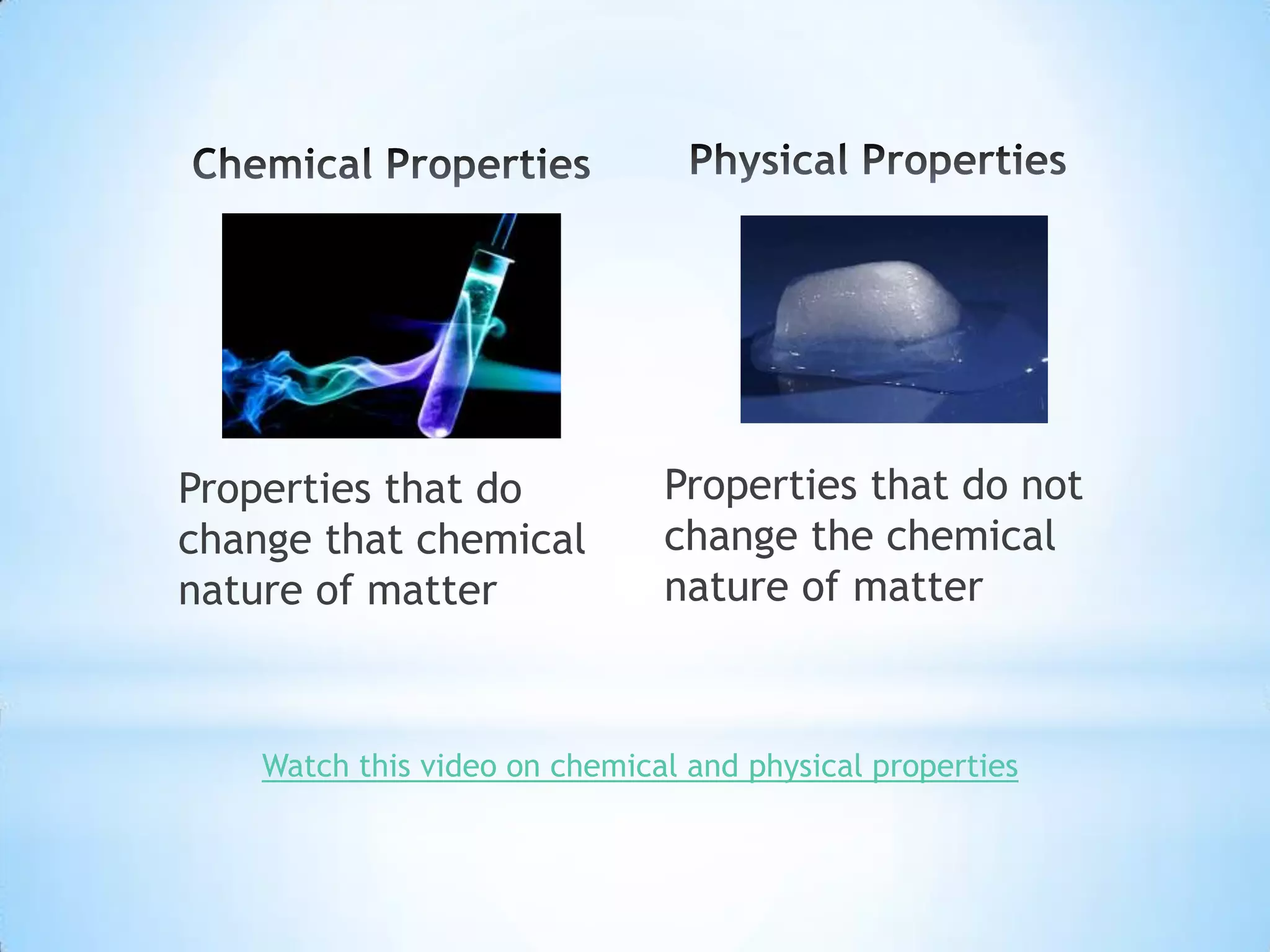 Chemical Properties

Properties that do change that chemical nature of matter

Physical Properties

Properties that do not change the chemical nature of matter

Watch this video on chemical and physical properties